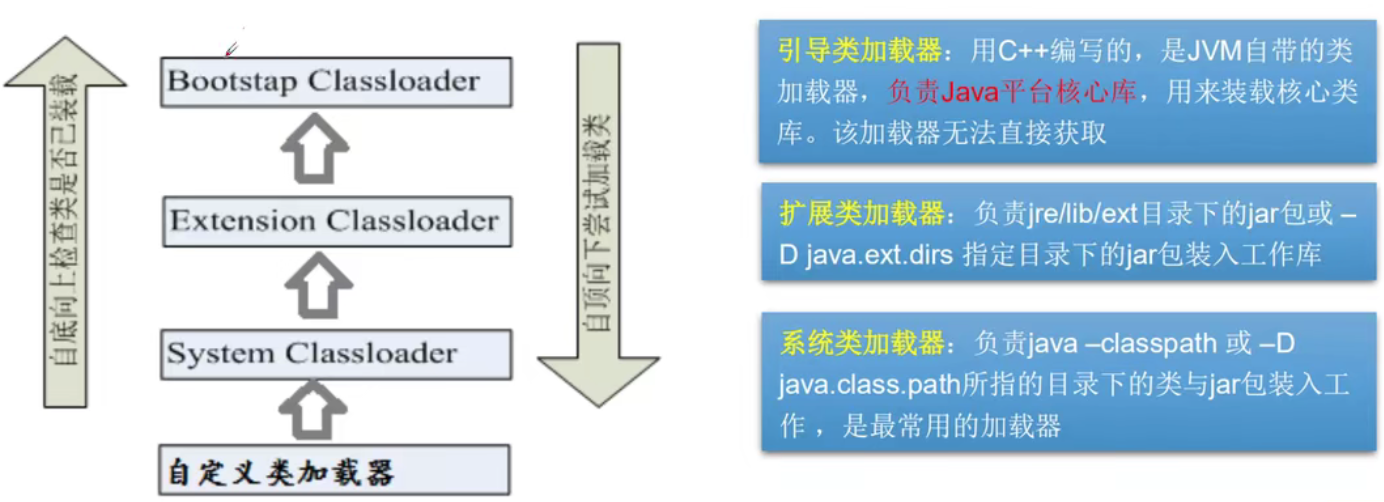 自底向上检查类是否已装载

Bootstap Classloader

Extension Classloader

System Classloader

自定义类加载器

自顶向下尝试加载类

引导类加载器：用C++编写的，是JVM自带的类加载器，负责Java平台核心库，用来装载核心类库。该加载器无法直接获取

扩展类加载器：负责jre/lib/ext目录下的jar包或 –D java.ext.dirs 指定目录下的jar包装入工作库

系统类加载器：负责java –classpath 或 –D java.class.path所指的目录下的类与jar包装入工作，是最常用的加载器